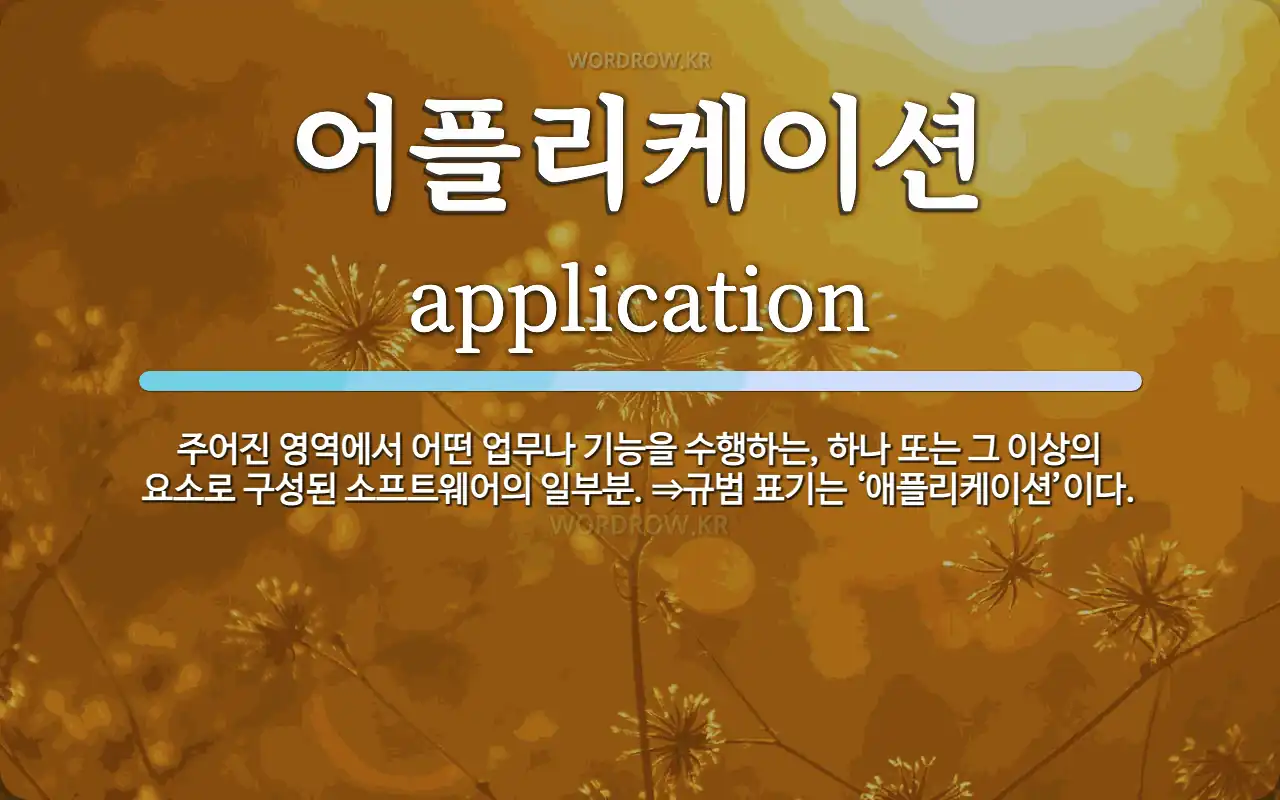 WORDROW.KR

어플리케이션

application

주어진 영역에서 어떤 업무나 기능을 수행하는, 하나 또는 그 이상의 요소로 구성된 소프트웨어의 일부분. ⇒규범 표기는 ‘애플리케이션’이다.

WORDROW.KR